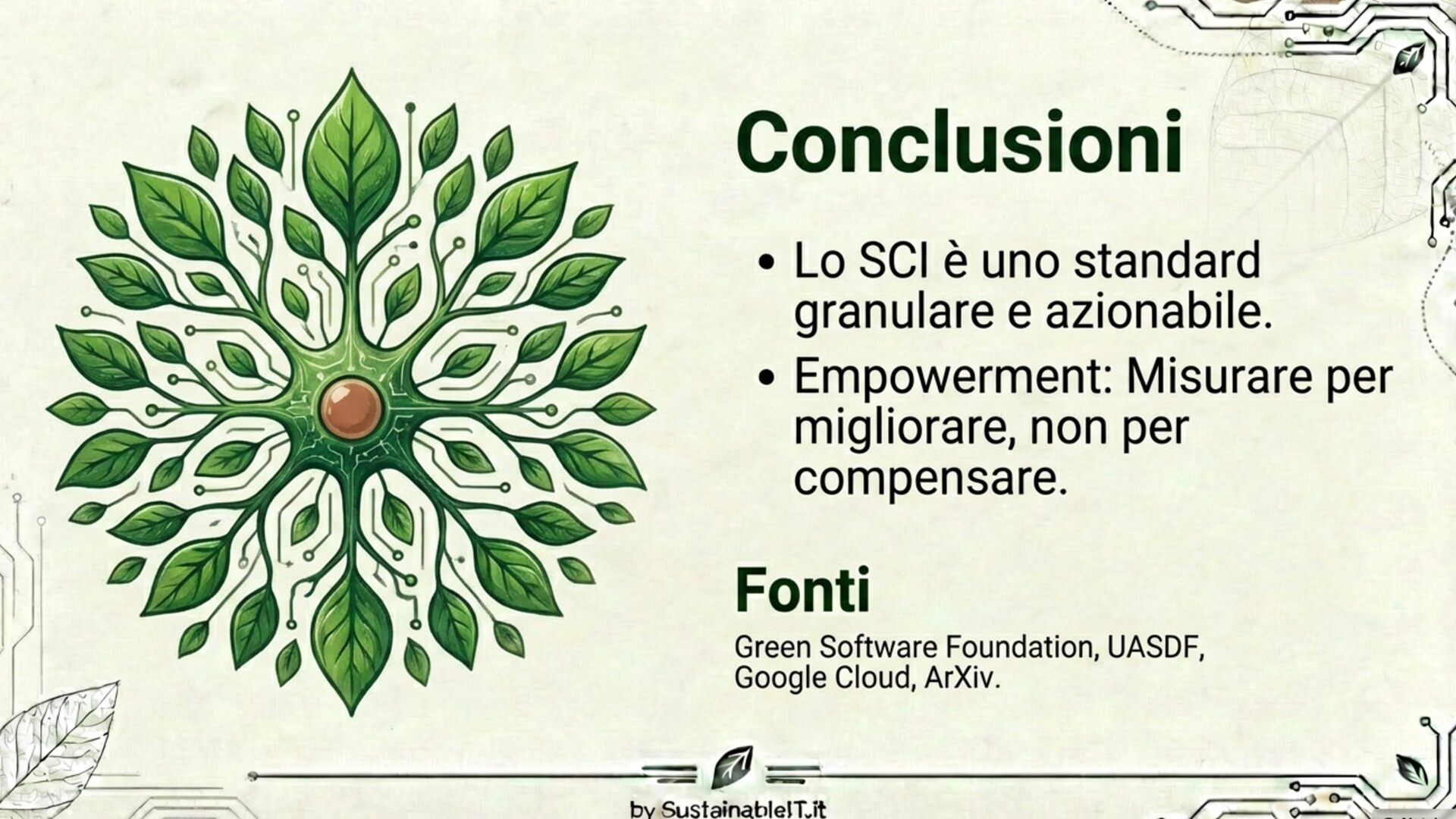 Conclusioni

• Lo SCI è uno standard granulare e azionabile.
• Empowerment: Misurare per migliorare, non per compensare.

Fonti

Green Software Foundation, UASDF, Google Cloud, ArXiv.

by SustainableIT.it